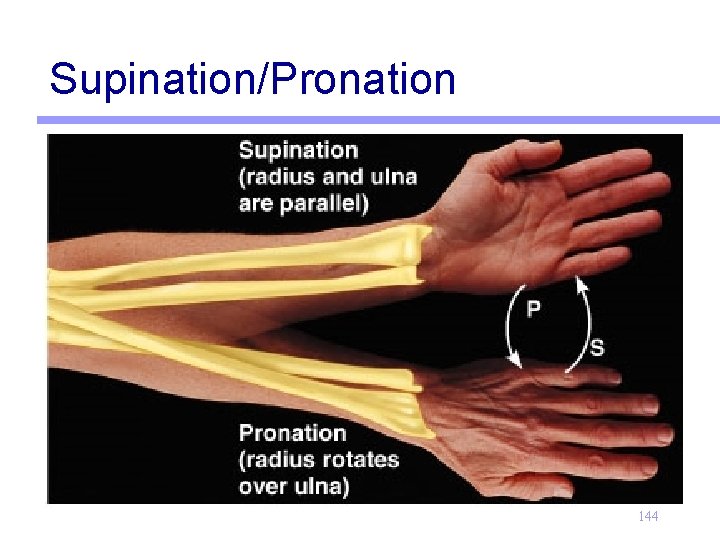 Supination/Pronation

Supination (radius and ulna are parallel)

P

S

Pronation (radius rotates over ulna)

144